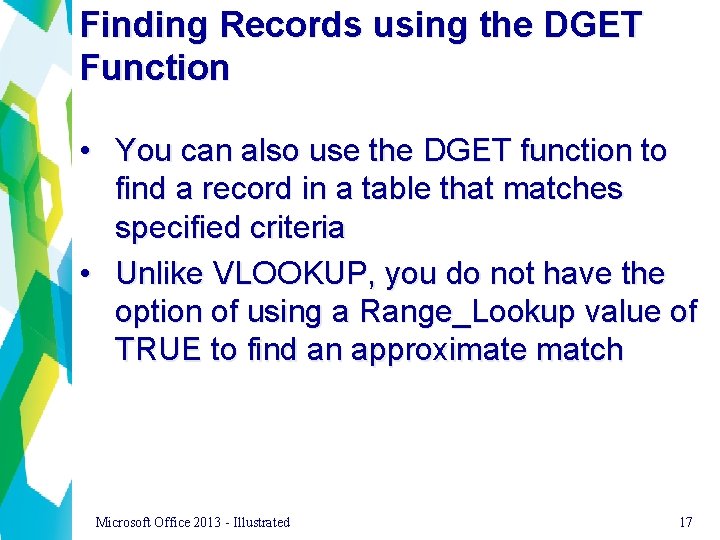 Finding Records using the DGET Function

• You can also use the DGET function to find a record in a table that matches specified criteria
• Unlike VLOOKUP, you do not have the option of using a Range_Lookup value of TRUE to find an approximate match

Microsoft Office 2013 - Illustrated

17